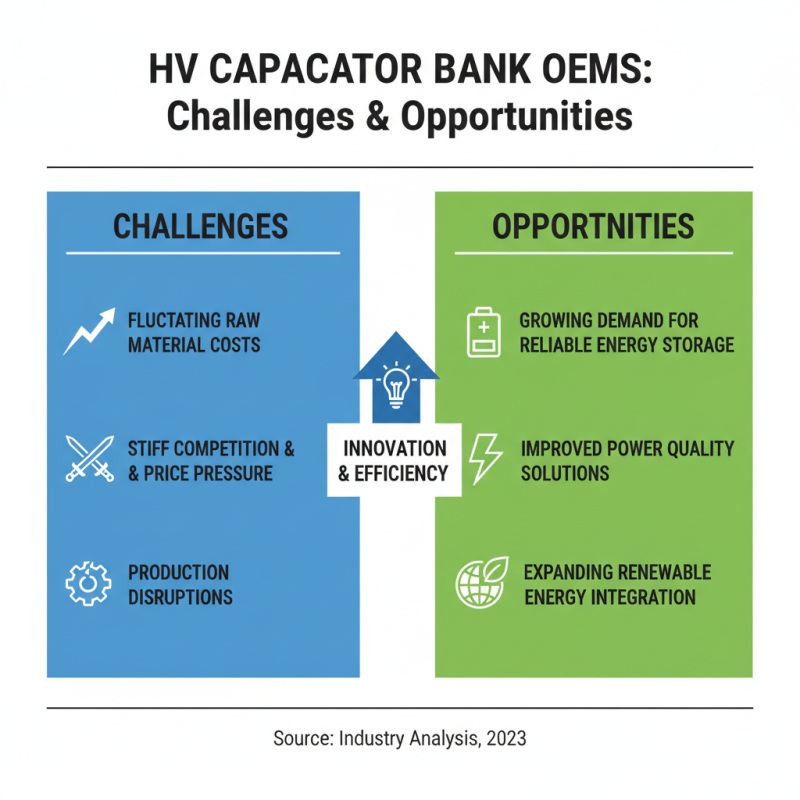 HV CAPACATOR BANK OEMS:
Challenges & Opportunities

CHALLENGES

FLUCTATING RAW MATERIAL COSTS

STIFF COMPETITION & & PRICE PRESSURE

PRODUCTION DISRUPTIONS

INNOVATION & EFFICIENCY

OPPORTNITIES

GROWING DEMAND FOR RELIABLE ENERGY STORAGE

IMPROVED POWER QUALITY SOLUTIONS

EXPANDING RENEWABLE ENERGY INTEGRATION

Source: Industry Analysis, 2023